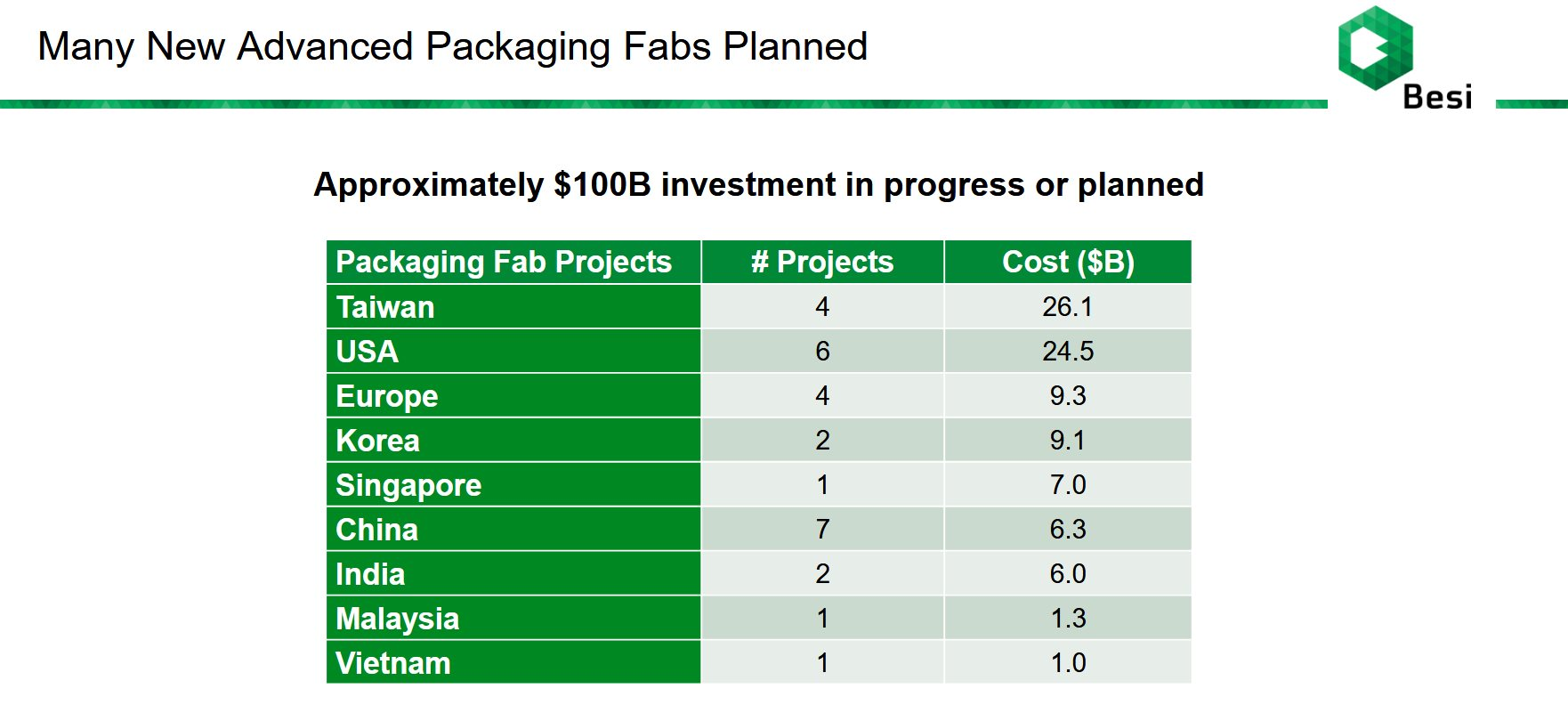 Many New Advanced Packaging Fabs Planned

Besi

Approximately \$100B investment in progress or planned

| Packaging Fab Projects | # Projects | Cost (\$B) |
|---|---|---|
| Taiwan | 4 | 26.1 |
| USA | 6 | 24.5 |
| Europe | 4 | 9.3 |
| Korea | 2 | 9.1 |
| Singapore | 1 | 7.0 |
| China | 7 | 6.3 |
| India | 2 | 6.0 |
| Malaysia | 1 | 1.3 |
| Vietnam | 1 | 1.0 |